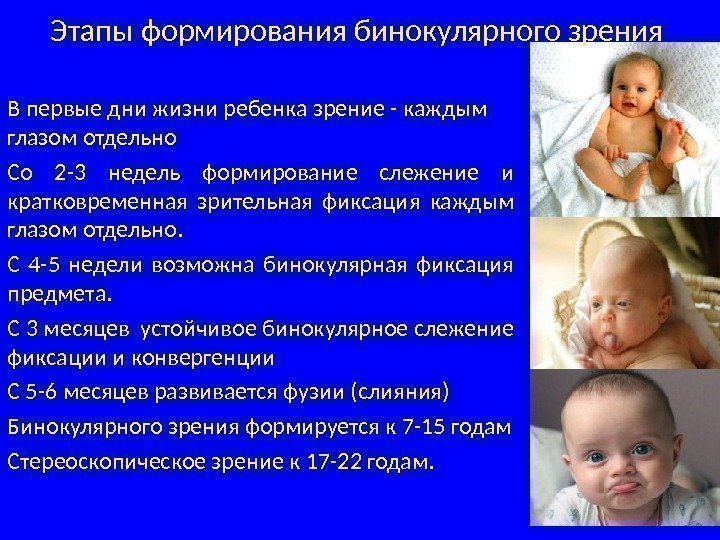 Этапы формирования бинокулярного зрения

В первые дни жизни ребенка зрение - каждым глазом отдельно

Со 2-3 недель формирование слежение и кратковременная зрительная фиксация каждым глазом отдельно.

С 4-5 недели возможна бинокулярная фиксация предмета.

С 3 месяцев устойчивое бинокулярное слежение фиксации и конвергенции

С 5-6 месяцев развивается фузии (слияния)

Бинокулярного зрения формируется к 7-15 годам

Стереоскопическое зрение к 17-22 годам.